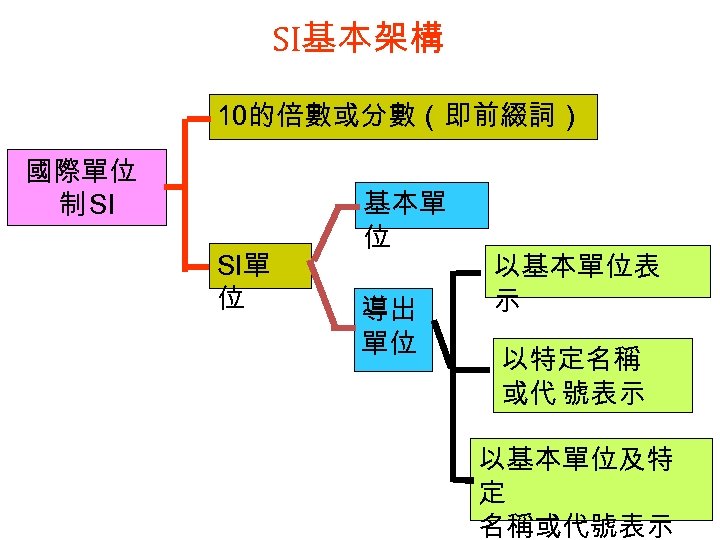 SI基本架構

國際單位制SI

10的倍數或分數（即前綴詞）

SI單位

基本單位

導出單位

以基本單位表示

以特定名稱或代號表示

以基本單位及特定名稱或代號表示